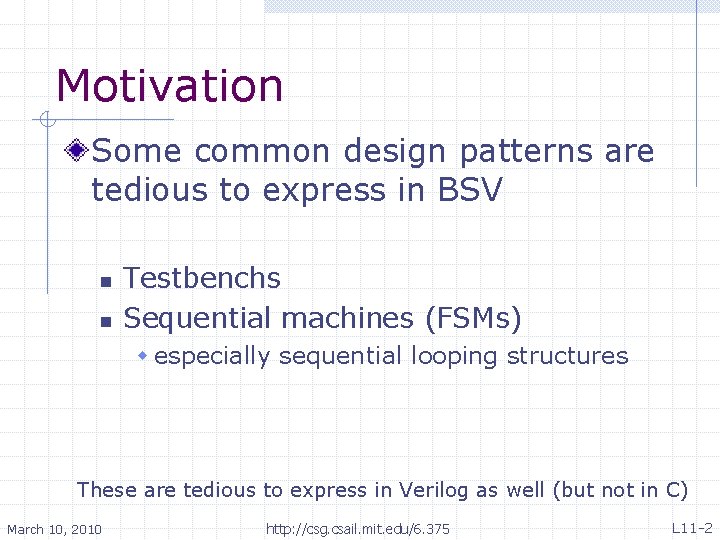 Motivation

Some common design patterns are tedious to express in BSV

Testbenchs

Sequential machines (FSMs)

especially sequential looping structures

These are tedious to express in Verilog as well (but not in C)

March 10, 2010

http://csg.csail.mit.edu/6.375

L11-2